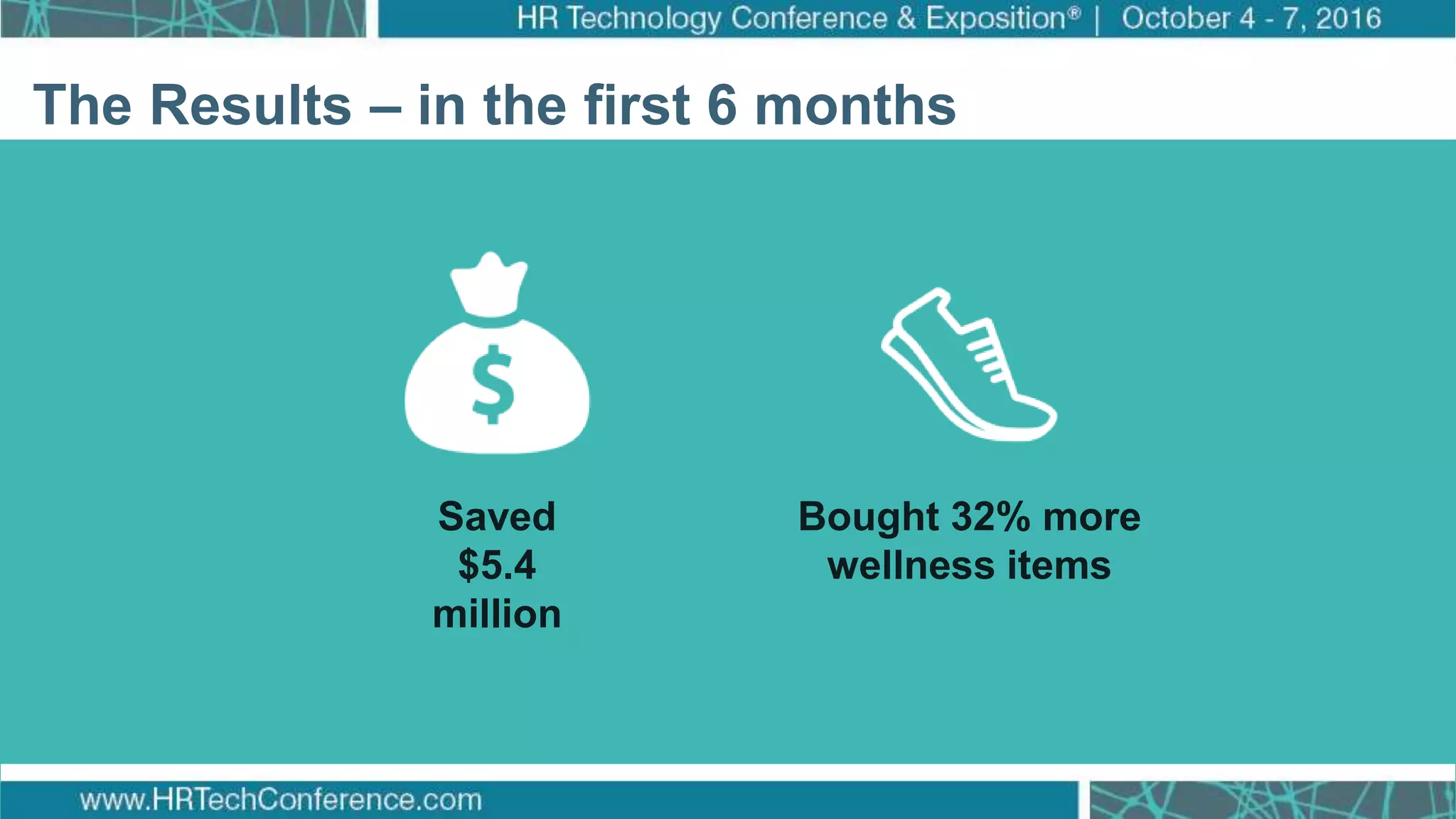 HR Technology Conference & Exposition® | October 4 - 7, 2016

The Results – in the first 6 months

$

Saved $5.4 million

Bought 32% more wellness items

www.HRTechConference.com